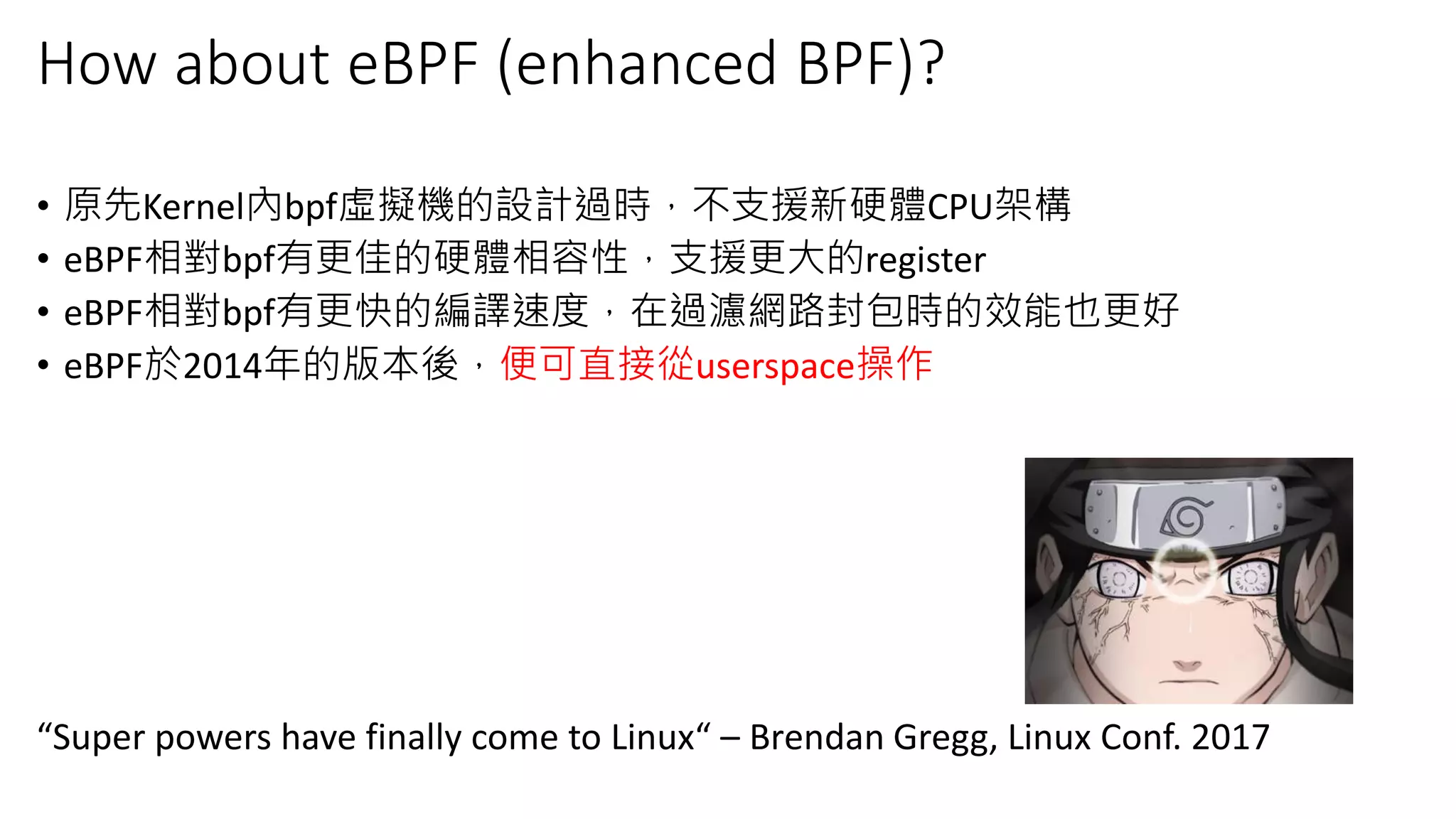 How about eBPF (enhanced BPF)?

• 原先Kernel內bpf虛擬機的設計過時，不支援新硬體CPU架構
• eBPF相對bpf有更佳的硬體相容性，支援更大的register
• eBPF相對bpf有更快的編譯速度，在過濾網路封包時的效能也更好
• eBPF於2014年的版本後，便可直接從userspace操作

“Super powers have finally come to Linux“ – Brendan Gregg, Linux Conf. 2017